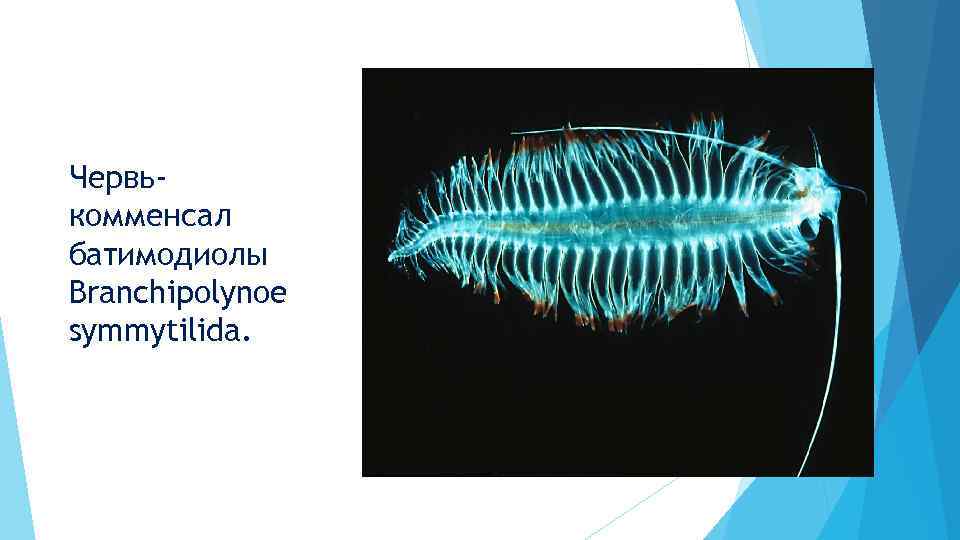 Червь-комменсал батимодиолы Branchipolynoe symmytilida.